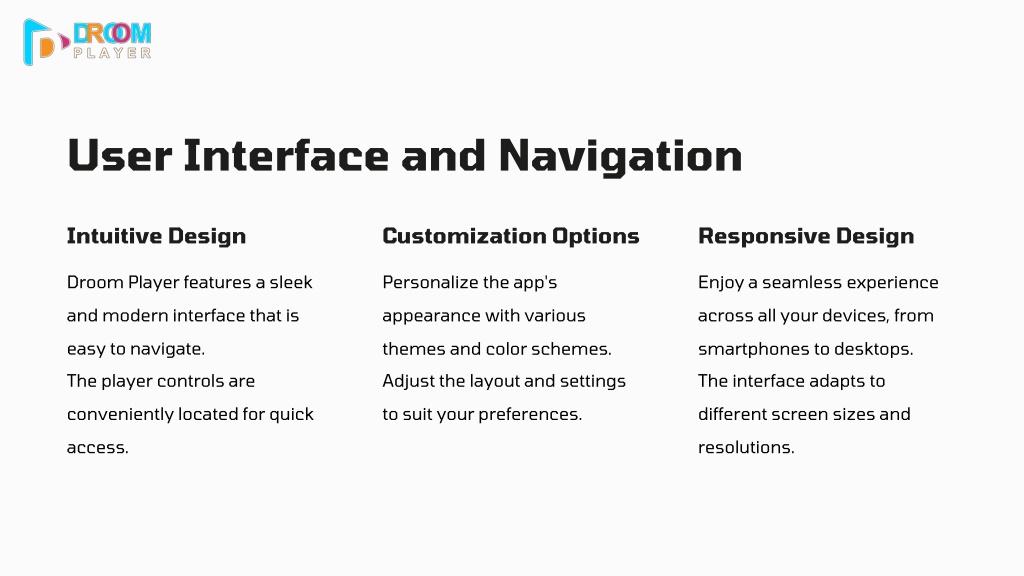 DROOM
PLAYER

User Interface and Navigation

Intuitive Design

Droom Player features a sleek and modern interface that is easy to navigate.
The player controls are conveniently located for quick access.

Customization Options

Personalize the app's appearance with various themes and color schemes.
Adjust the layout and settings to suit your preferences.

Responsive Design

Enjoy a seamless experience across all your devices, from smartphones to desktops.
The interface adapts to different screen sizes and resolutions.